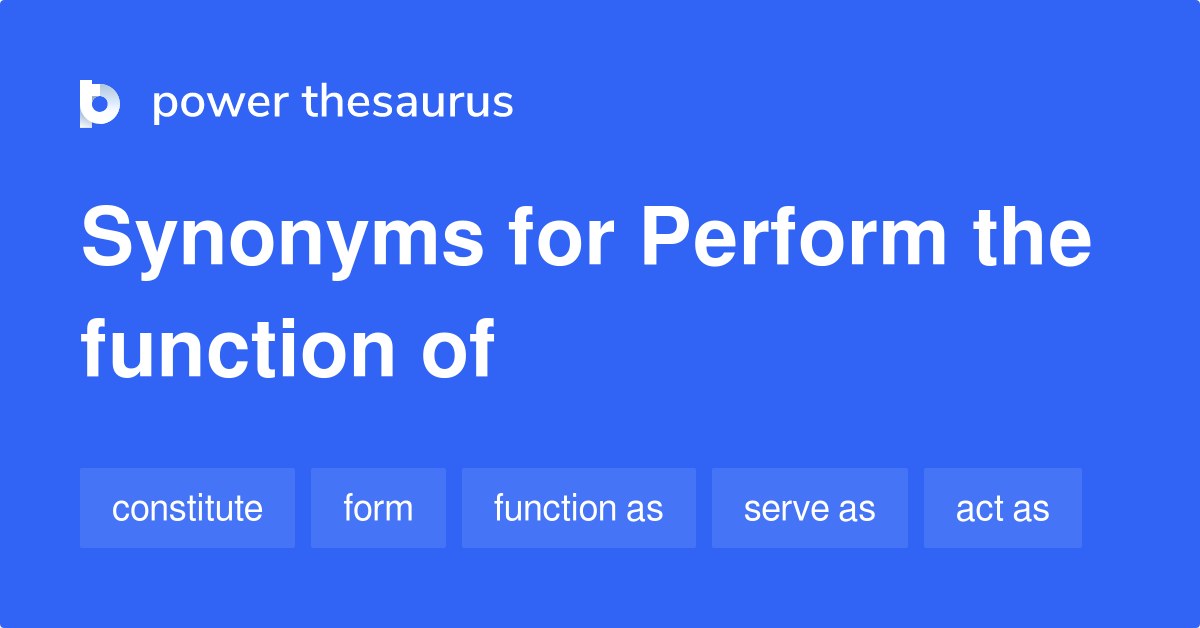 power thesaurus

Synonyms for Perform the function of

constitute

form

function as

serve as

act as